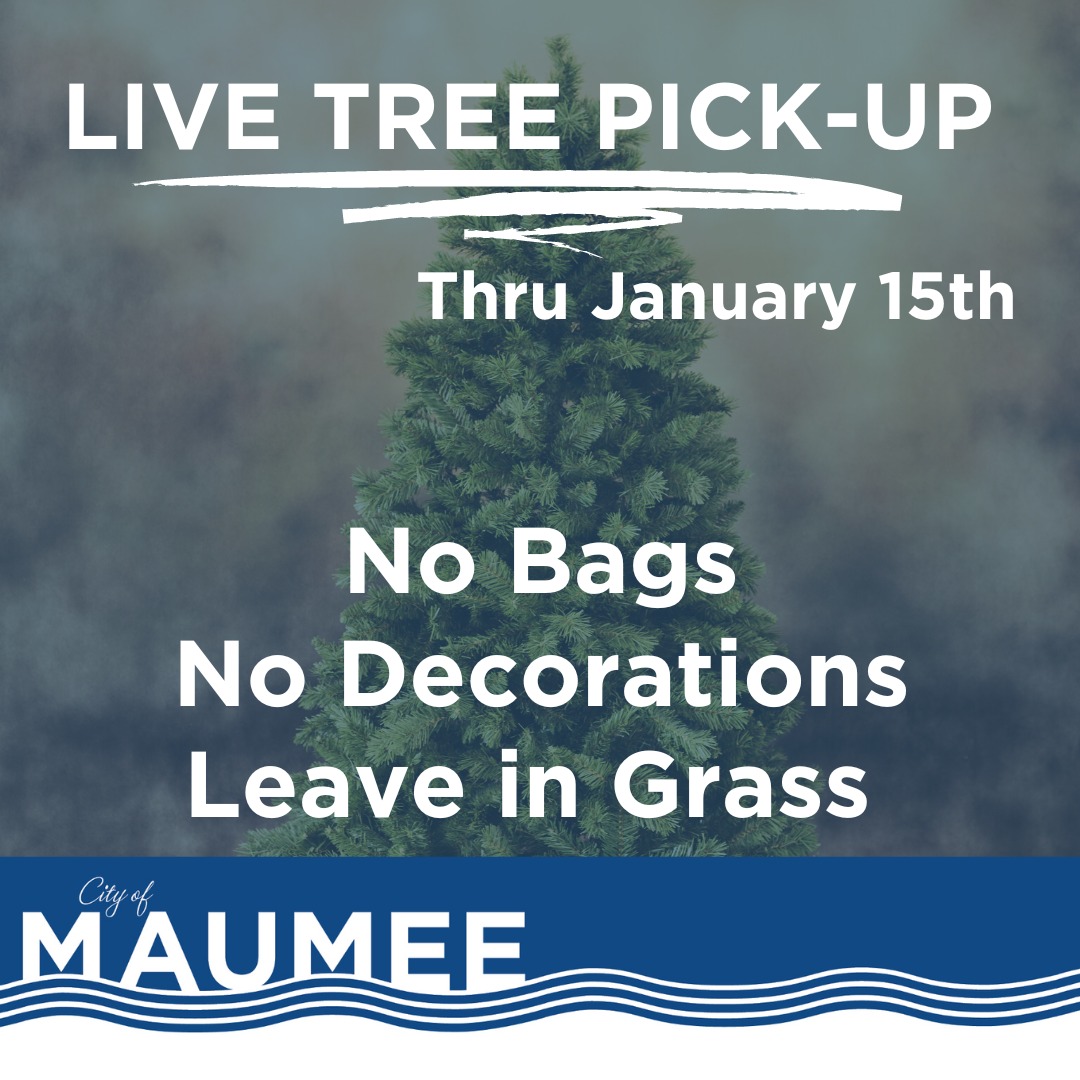 LIVE TREE PICK-UP

Thru January 15th

No Bags
No Decorations
Leave in Grass

City of
MAUMEE